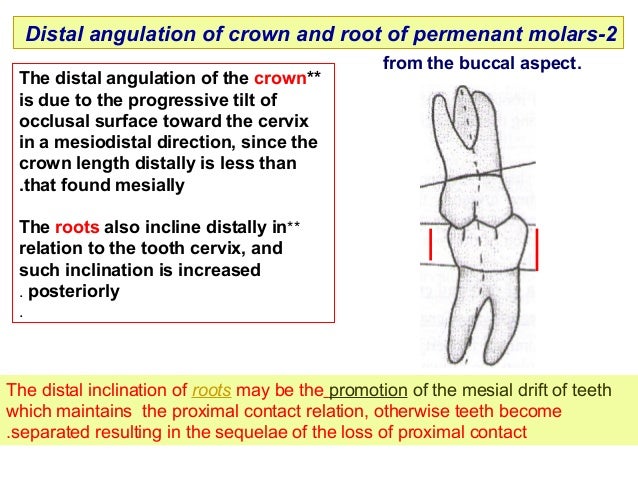 Distal angulation of crown and root of permenant molars-2

from the buccal aspect.

The distal angulation of the crown** is due to the progressive tilt of occlusal surface toward the cervix in a mesiodistal direction, since the crown length distally is less than .that found mesially

The roots also incline distally in** relation to the tooth cervix, and such inclination is increased . posteriorly
.

The distal inclination of roots may be the promotion of the mesial drift of teeth which maintains the proximal contact relation, otherwise teeth become .separated resulting in the sequelae of the loss of proximal contact